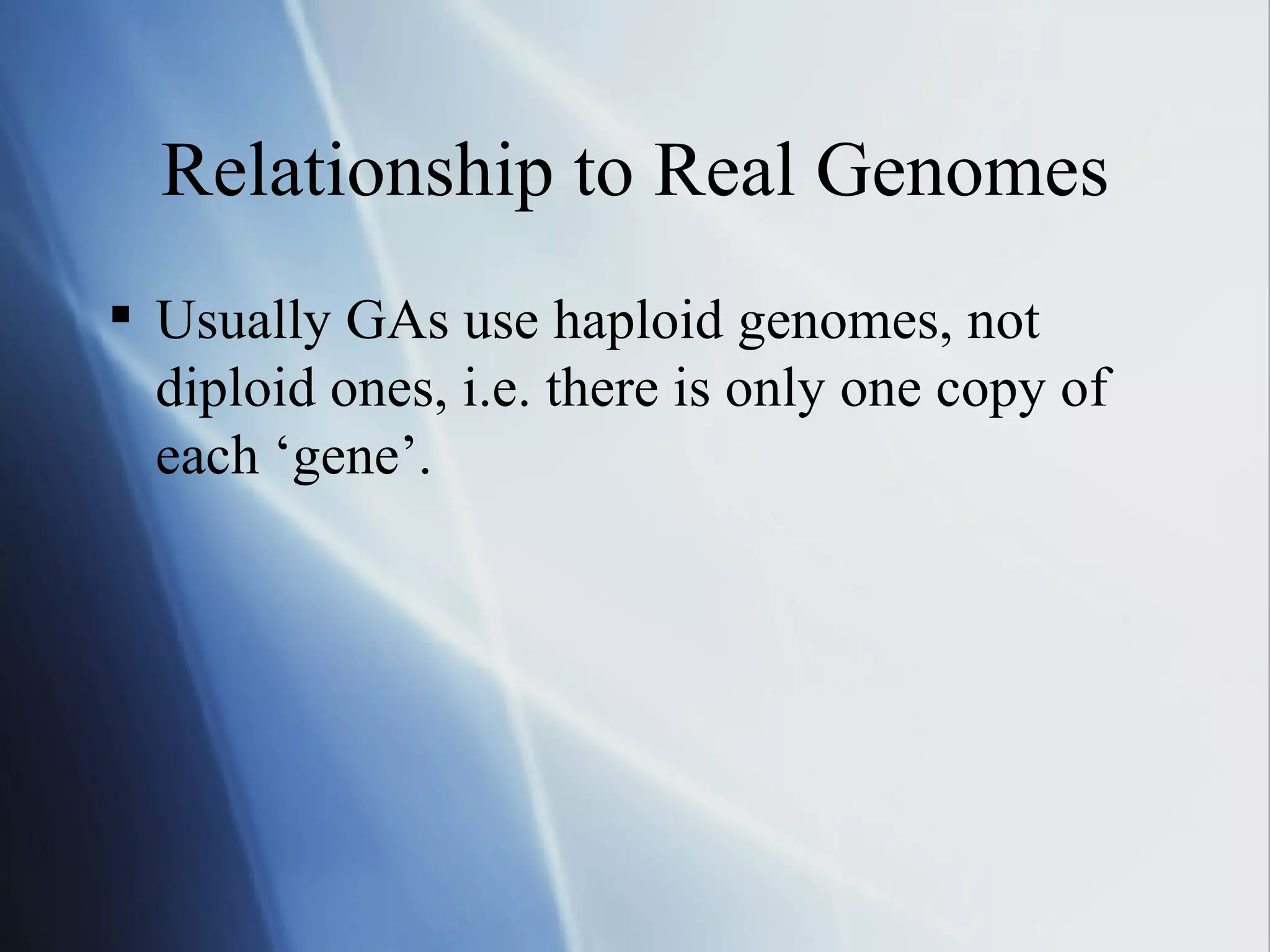 Relationship to Real Genomes

▪ Usually GAs use haploid genomes, not diploid ones, i.e. there is only one copy of each ‘gene’.